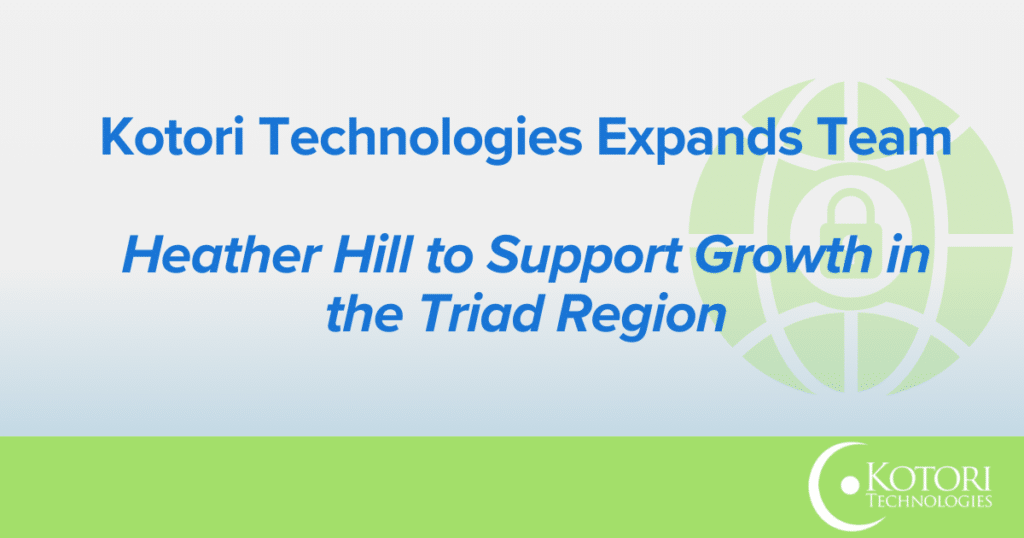 Kotori Technologies Expands Team

Heather Hill to Support Growth in the Triad Region

KOTORI
TECHNOLOGIES